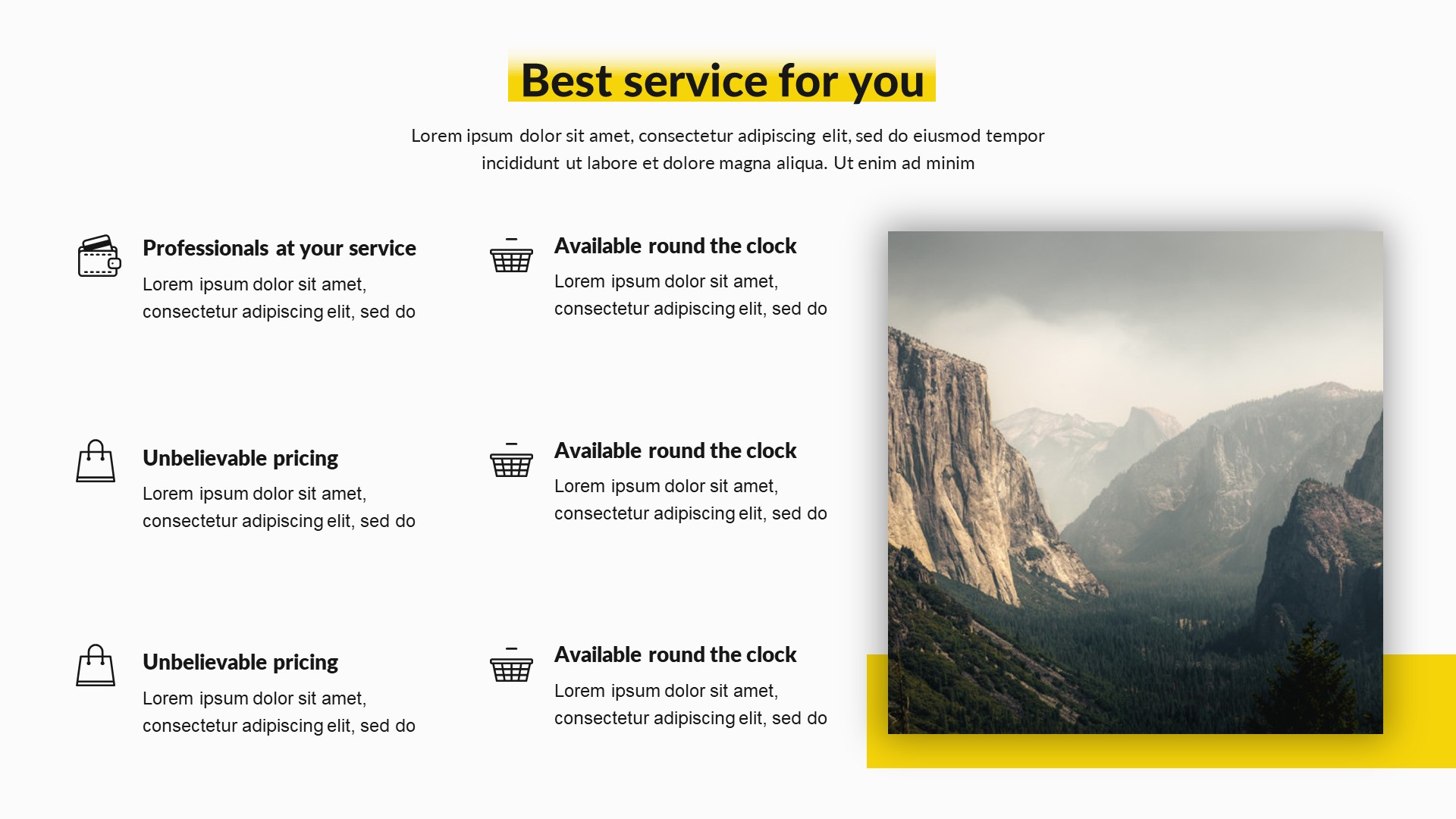 Best service for you

Lorem ipsum dolor sit amet, consectetur adipiscing elit, sed do eiusmod tempor incididunt ut labore et dolore magna aliqua. Ut enim ad minim

Professionals at your service

Lorem ipsum dolor sit amet, consectetur adipiscing elit, sed do

Unbelievable pricing

Lorem ipsum dolor sit amet, consectetur adipiscing elit, sed do

Unbelievable pricing

Lorem ipsum dolor sit amet, consectetur adipiscing elit, sed do

Available round the clock

Lorem ipsum dolor sit amet, consectetur adipiscing elit, sed do

Available round the clock

Lorem ipsum dolor sit amet, consectetur adipiscing elit, sed do

Available round the clock

Lorem ipsum dolor sit amet, consectetur adipiscing elit, sed do